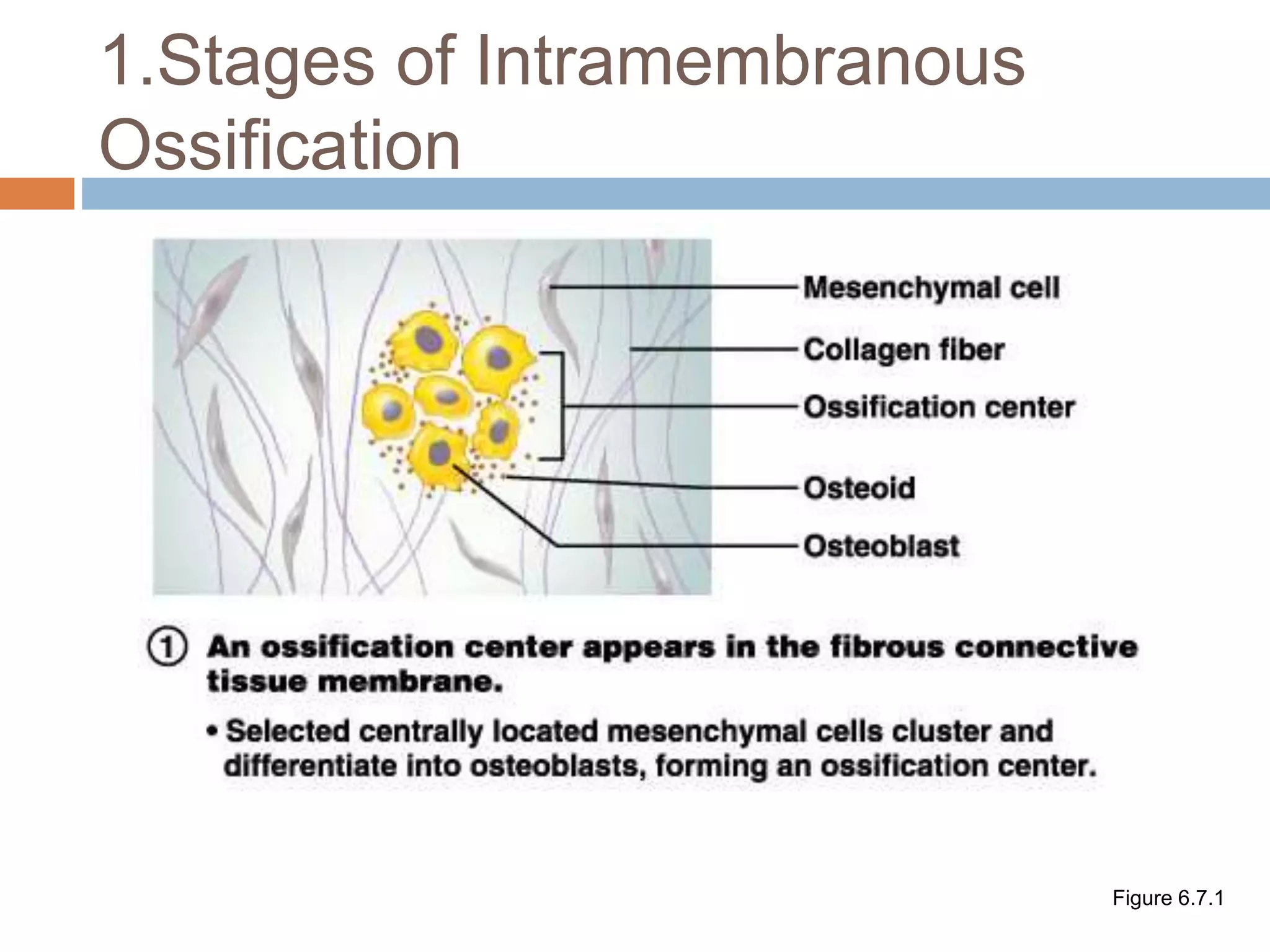 1.Stages of Intramembranous Ossification

Mesenchymal cell
Collagen fiber
Ossification center
Osteoid
Osteoblast

① An ossification center appears in the fibrous connective tissue membrane.

• Selected centrally located mesenchymal cells cluster and differentiate into osteoblasts, forming an ossification center.

Figure 6.7.1